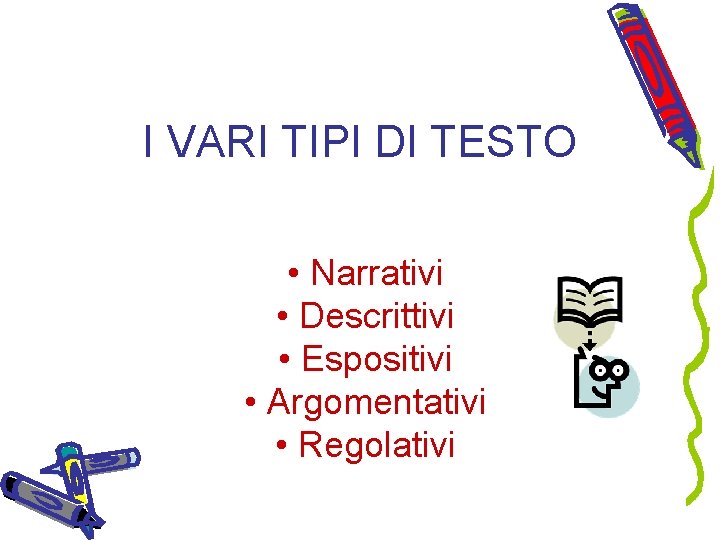 I VARI TIPI DI TESTO

• Narrativi
• Descrittivi
• Espositivi
• Argomentativi
• Regolativi